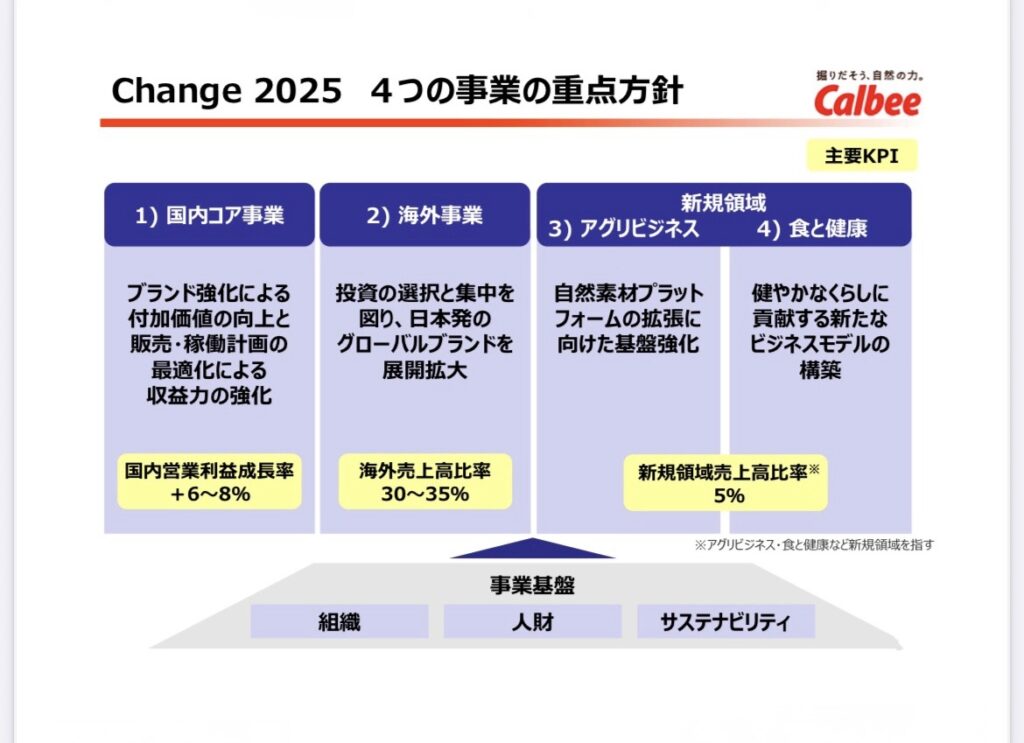 Change 2025　４つの事業の重点方針

掘りだそう、自然の力。
Calbee

主要KPI

1) 国内コア事業

ブランド強化による付加価値の向上と販売･稼働計画の最適化による収益力の強化

国内営業利益成長率
＋6～8%

2) 海外事業

投資の選択と集中を図り、日本発のグローバルブランドを展開拡大

海外売上高比率
30～35%

新規領域
3) アグリビジネス　4) 食と健康

自然素材プラットフォームの拡張に向けた基盤強化

健やかなくらしに貢献する新たなビジネスモデルの構築

新規領域売上高比率※
5%

※アグリビジネス・食と健康など新規領域を指す

事業基盤

組織

人財

サステナビリティ